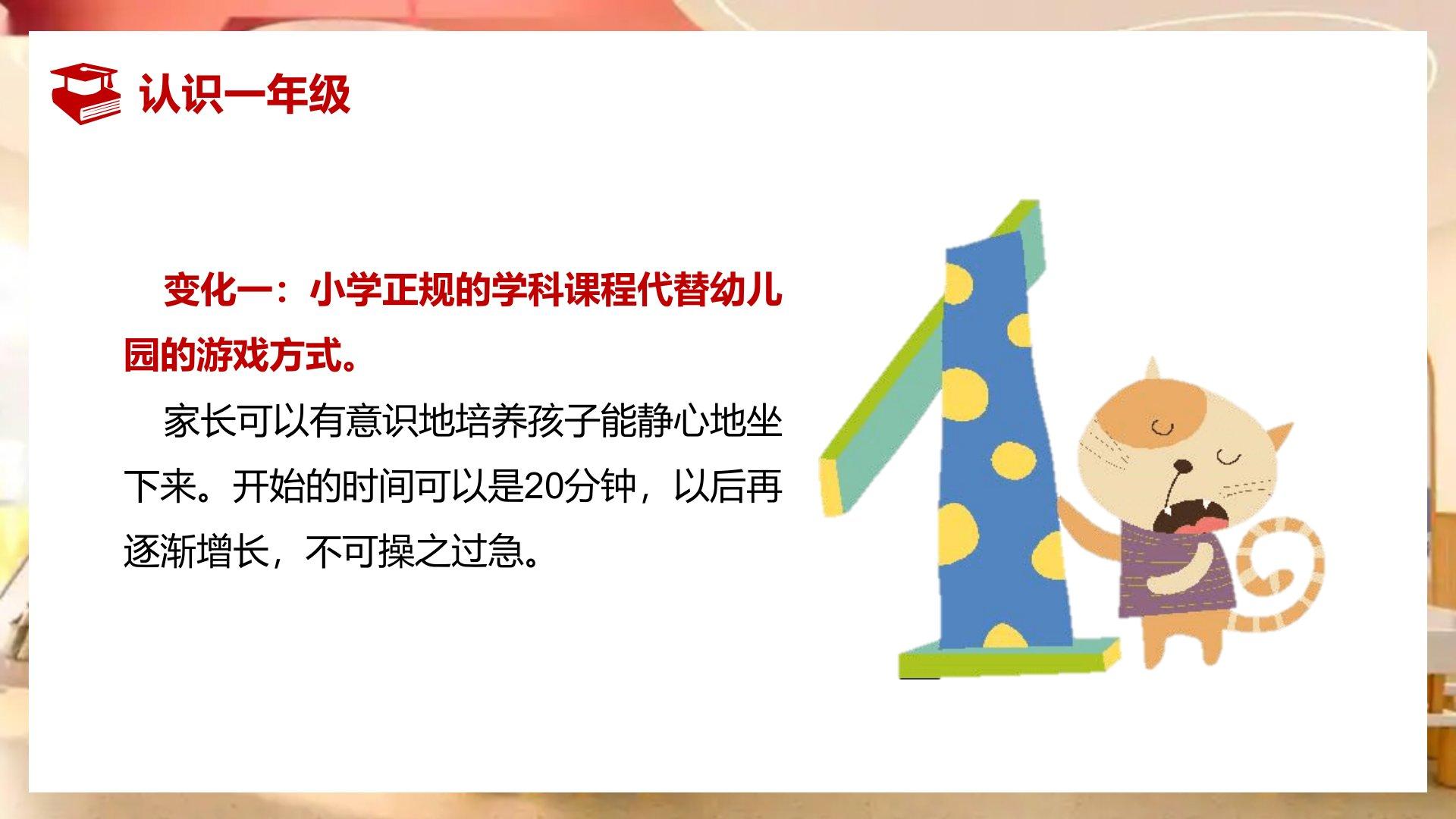 认识一年级

变化一：小学正规的学科课程代替幼儿园的游戏方式。

家长可以有意识地培养孩子能静心地坐下来。开始的时间可以是20分钟，以后再逐渐增长，不可操之过急。